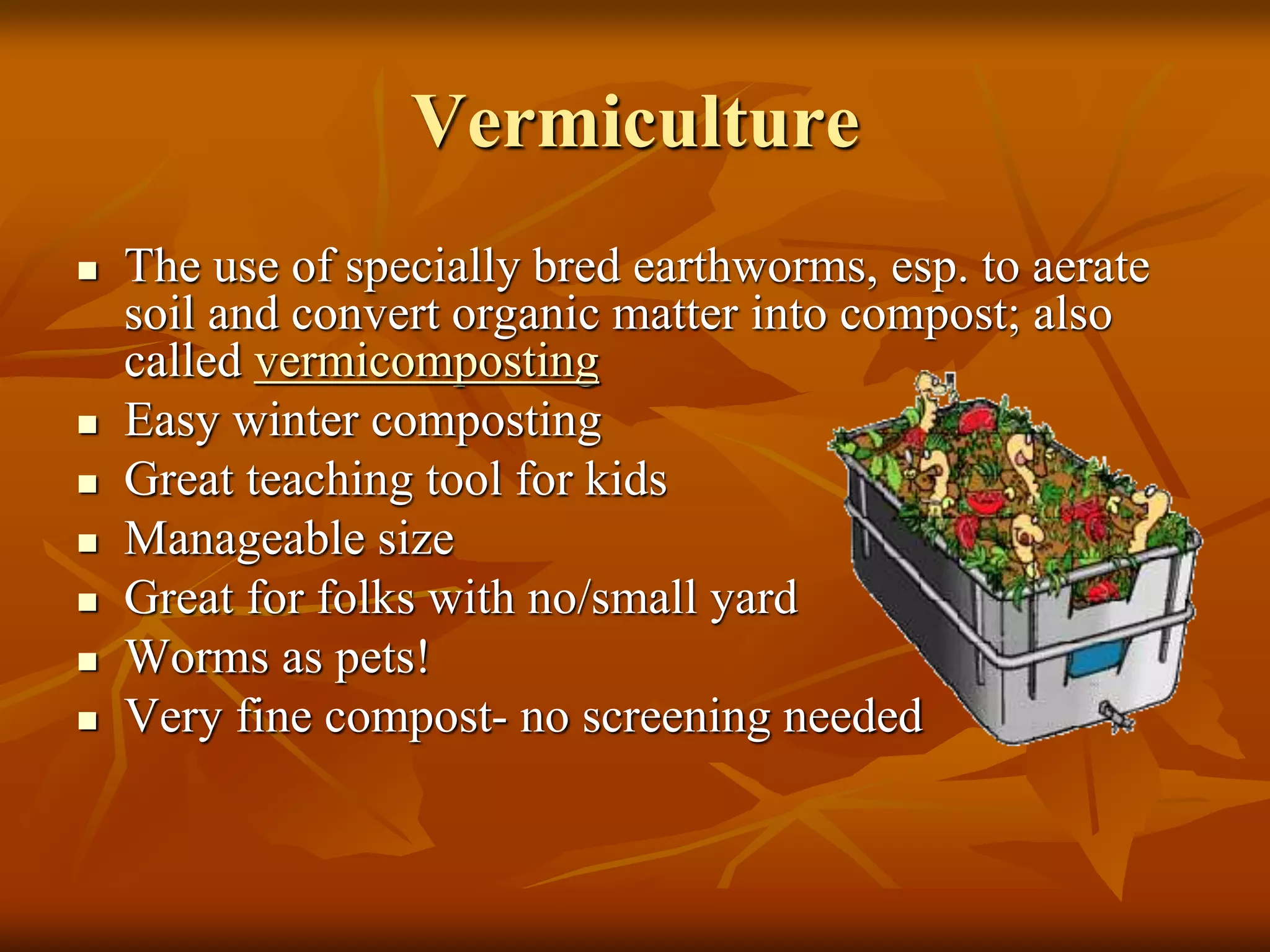 Vermiculture

- The use of specially bred earthworms, esp. to aerate soil and convert organic matter into compost; also called vermicomposting
- Easy winter composting
- Great teaching tool for kids
- Manageable size
- Great for folks with no/small yard
- Worms as pets!
- Very fine compost- no screening needed